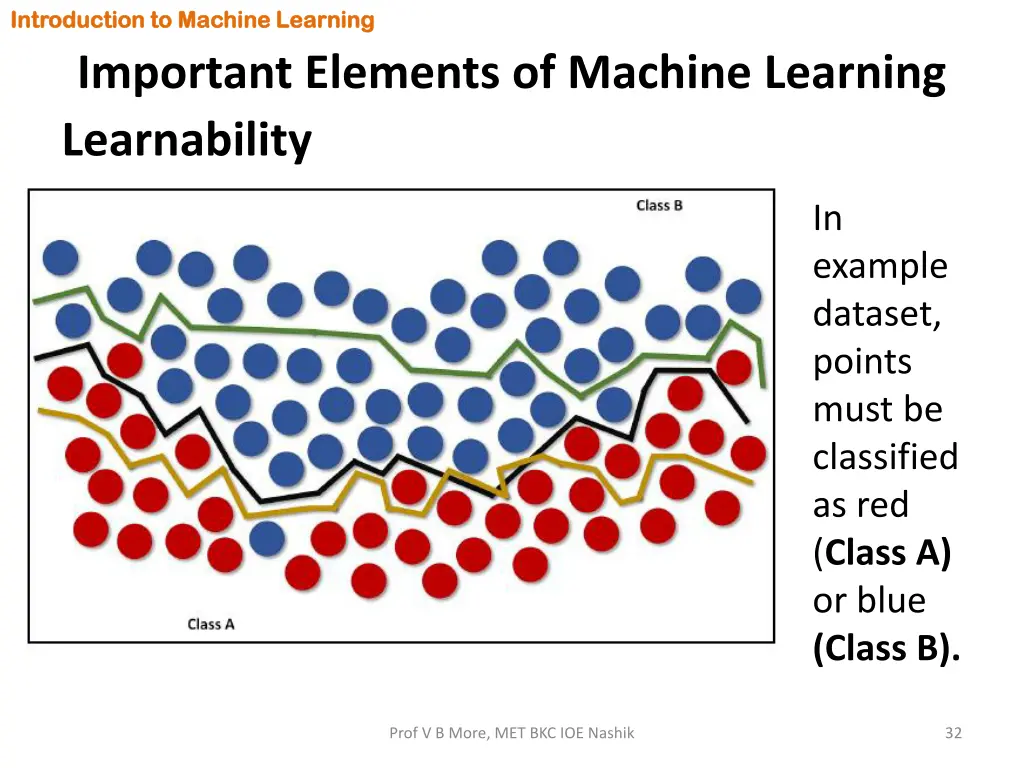 Introduction to Machine Learning

Important Elements of Machine Learning

Learnability

Class B

Class A

In example dataset, points must be classified as red (Class A) or blue (Class B).

Prof V B More, MET BKC IOE Nashik

32